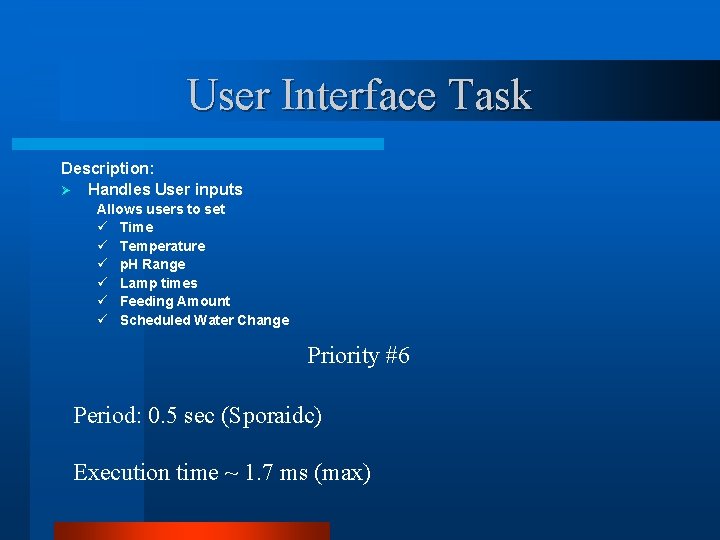 User Interface Task

Description:

➢ Handles User inputs

Allows users to set

✓ Time
✓ Temperature
✓ pH Range
✓ Lamp times
✓ Feeding Amount
✓ Scheduled Water Change

Priority #6

Period: 0.5 sec (Sporaidc)

Execution time ~ 1.7 ms (max)